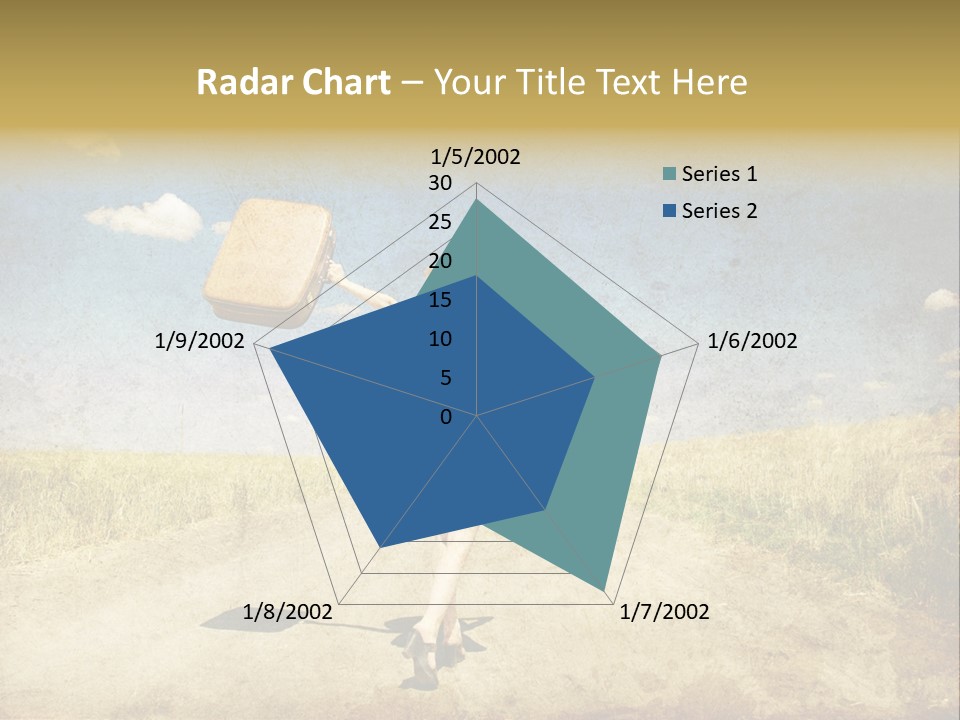 Radar Chart – Your Title Text Here

1/5/2002
30
25
20
15
10
5
0
1/6/2002
1/7/2002
1/8/2002
1/9/2002

Series 1
Series 2